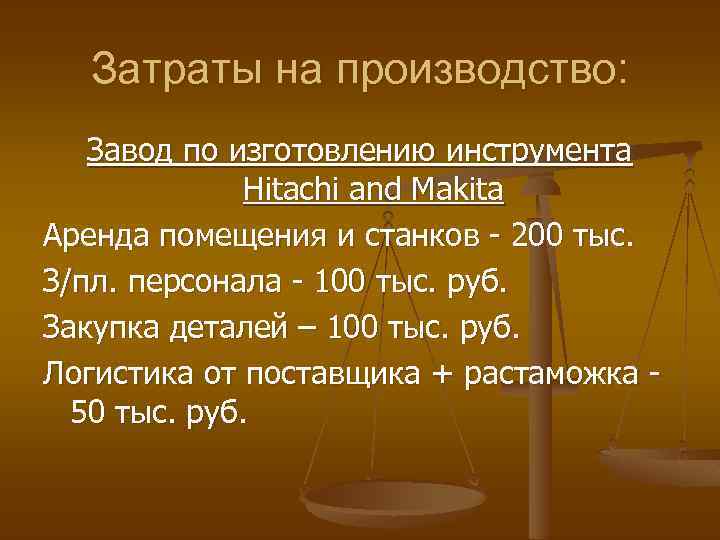 Затраты на производство:

Завод по изготовлению инструмента Hitachi and Makita

Аренда помещения и станков - 200 тыс.

З/пл. персонала - 100 тыс. руб.

Закупка деталей – 100 тыс. руб.

Логистика от поставщика + растаможка - 50 тыс. руб.